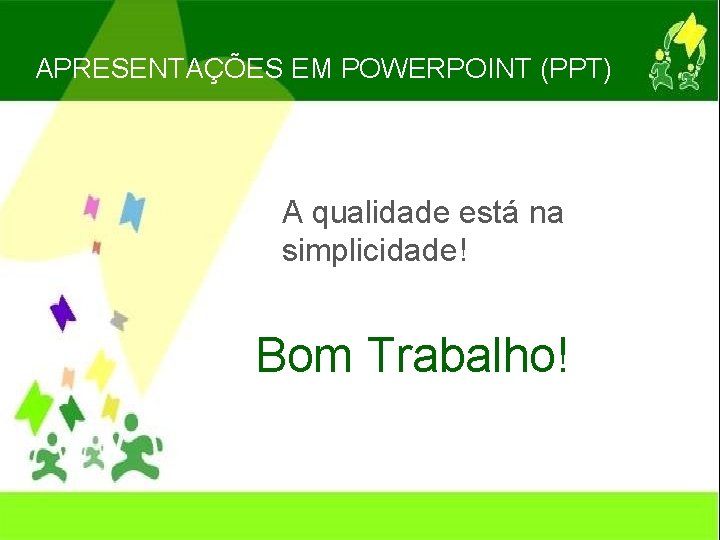 APRESENTAÇÕES EM POWERPOINT (PPT)

A qualidade está na simplicidade!

Bom Trabalho!